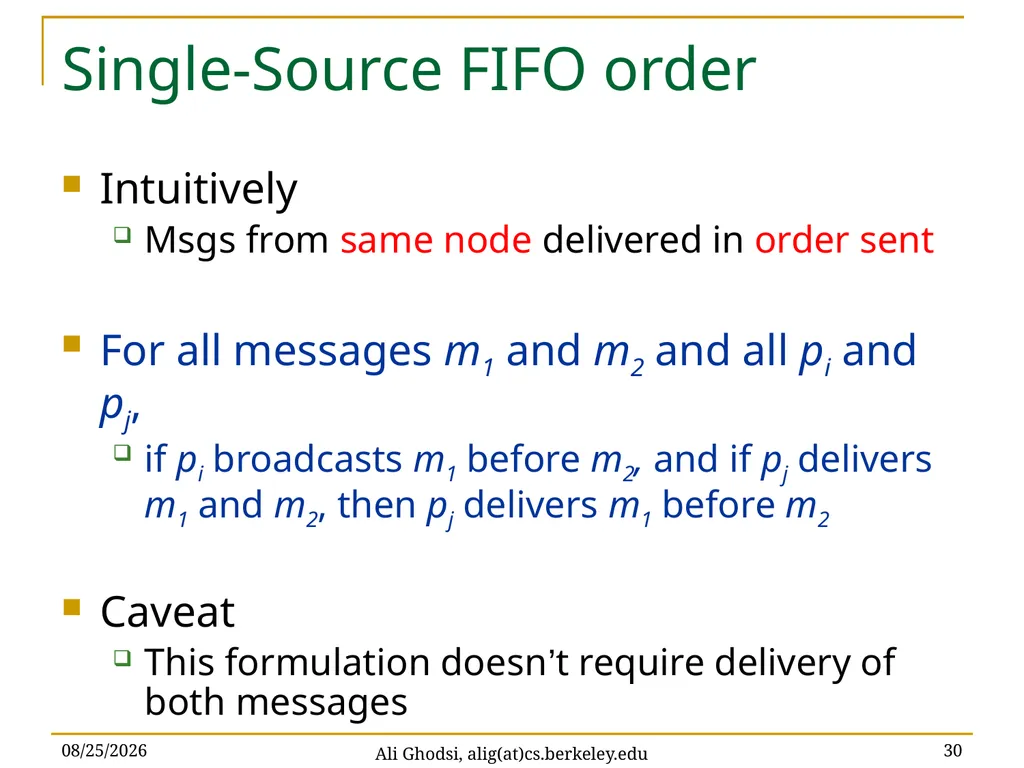 Single-Source FIFO order

Intuitively

Msgs from same node delivered in order sent

For all messages $m_1$ and $m_2$ and all $p_i$ and $p_j$,

if $p_i$ broadcasts $m_1$ before $m_2$, and if $p_j$ delivers $m_1$ and $m_2$, then $p_j$ delivers $m_1$ before $m_2$

Caveat

This formulation doesn't require delivery of both messages

08/25/2026

Ali Ghodsi, alig(at)cs.berkeley.edu

30